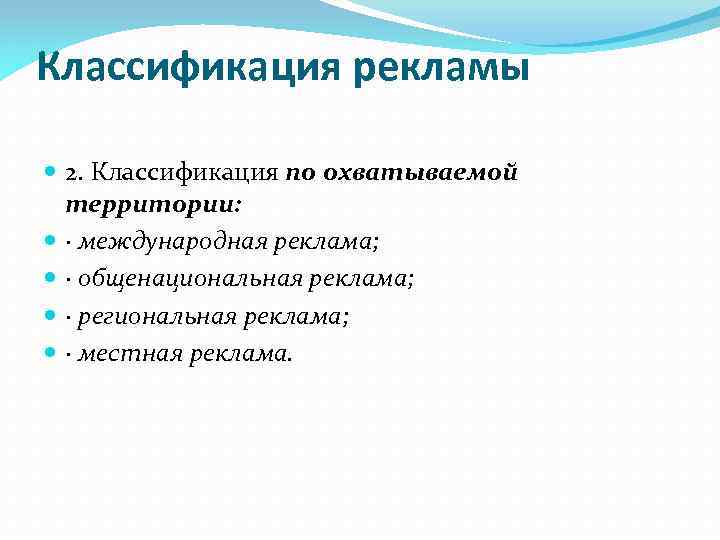 Классификация рекламы

2. Классификация по охватываемой территории:

· международная реклама;

· общенациональная реклама;

· региональная реклама;

· местная реклама.